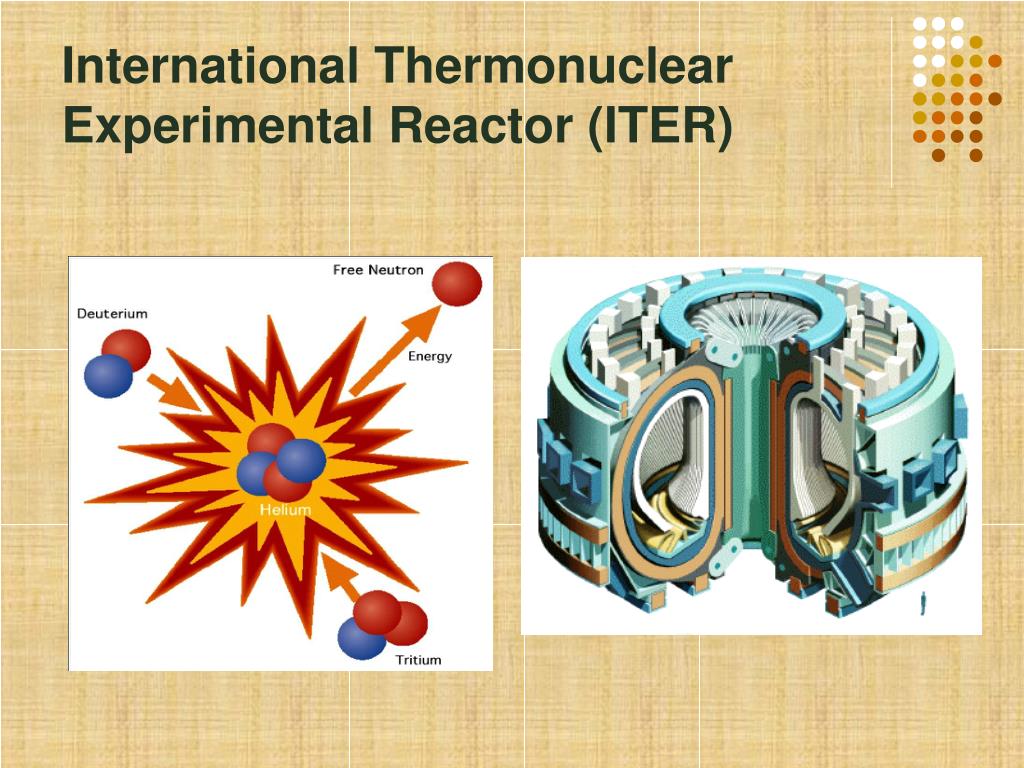 International Thermonuclear Experimental Reactor (ITER)

Free Neutron
Deuterium
Energy
Helium
Tritium